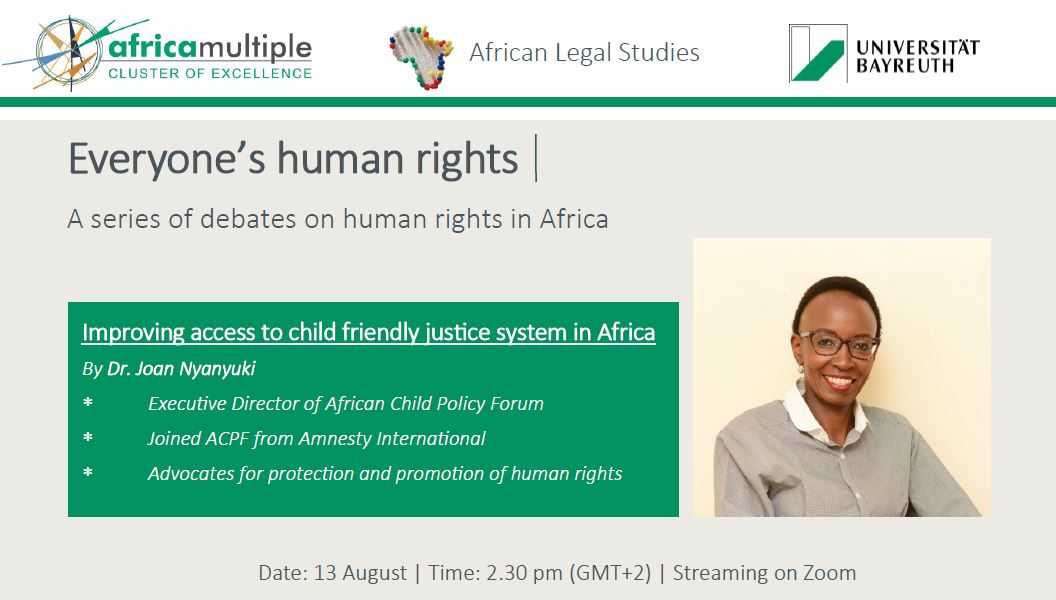 africamultiple
CLUSTER OF EXCELLENCE

African Legal Studies

UNIVERSITÄT BAYREUTH

Everyone's human rights |

A series of debates on human rights in Africa

Improving access to child friendly justice system in Africa

By Dr. Joan Nyanyuki

* Executive Director of African Child Policy Forum

* Joined ACPF from Amnesty International

* Advocates for protection and promotion of human rights

Date: 13 August | Time: 2.30 pm (GMT+2) | Streaming on Zoom